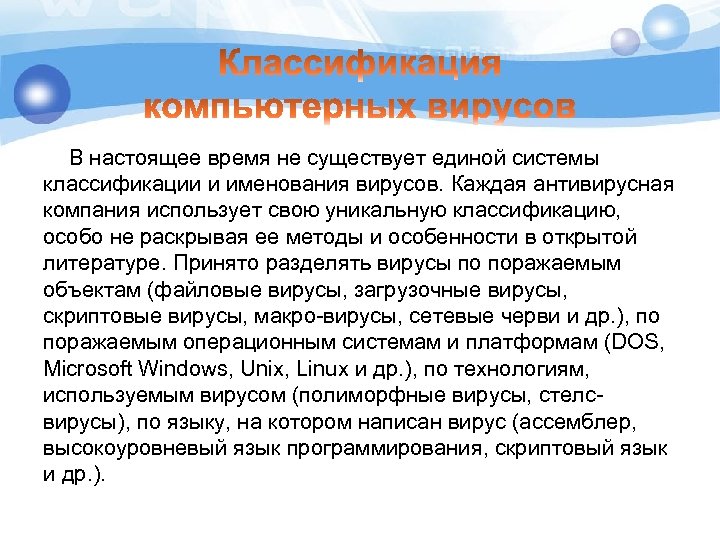 Классификация компьютерных вирусов

В настоящее время не существует единой системы классификации и именования вирусов. Каждая антивирусная компания использует свою уникальную классификацию, особо не раскрывая ее методы и особенности в открытой литературе. Принято разделять вирусы по поражаемым объектам (файловые вирусы, загрузочные вирусы, скриптовые вирусы, макро-вирусы, сетевые черви и др.), по поражаемым операционным системам и платформам (DOS, Microsoft Windows, Unix, Linux и др.), по технологиям, используемым вирусом (полиморфные вирусы, стелс-вирусы), по языку, на котором написан вирус (ассемблер, высокоуровневый язык программирования, скриптовый язык и др.).